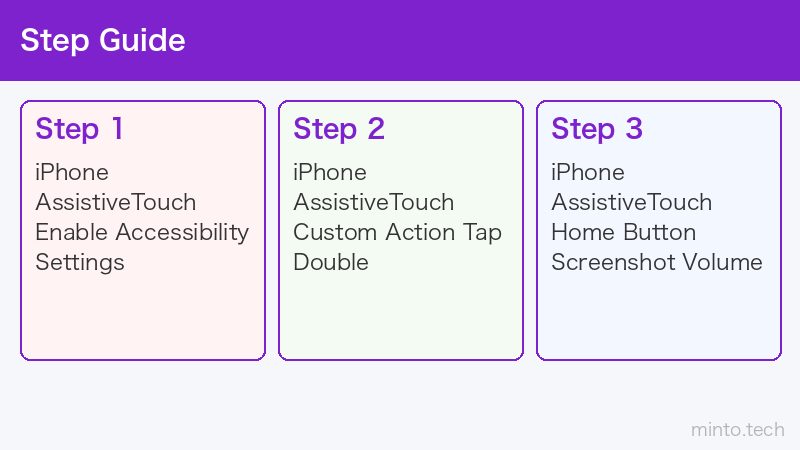 Step Guide

Step 1

iPhone
AssistiveTouch
Enable Accessibility
Settings

Step 2

iPhone
AssistiveTouch
Custom Action Tap
Double

Step 3

iPhone
AssistiveTouch
Home Button
Screenshot Volume

minto.tech